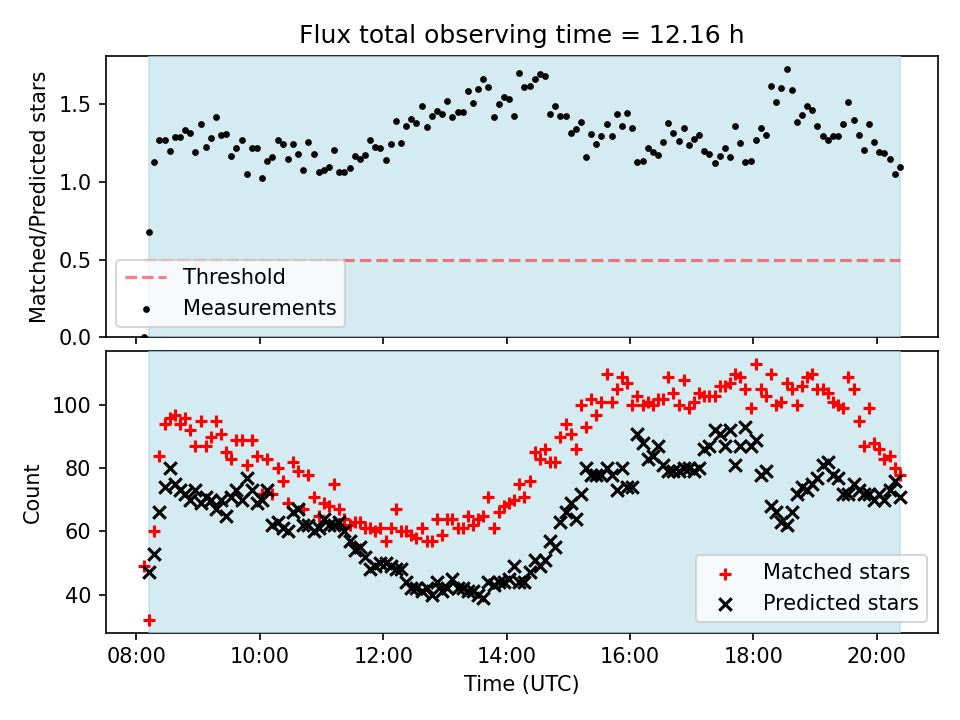 Flux total observing time = 12.16 h

Matched/Predicted stars

1.5
1.0
0.5
0.0

Threshold
Measurements

Count

100
80
60
40

Matched stars
Predicted stars

08:00 10:00 12:00 14:00 16:00 18:00 20:00

Time (UTC)